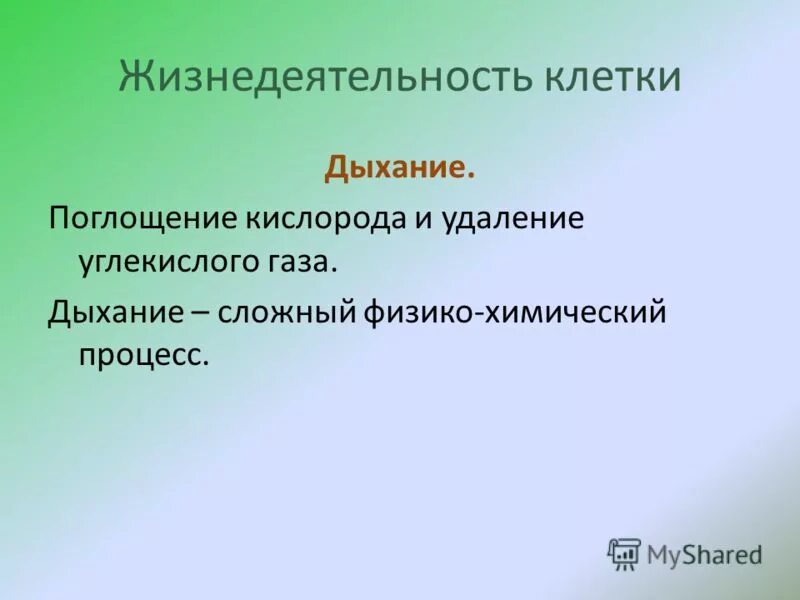 Жизнедеятельность клетки

Дыхание.

Поглощение кислорода и удаление углекислого газа.

Дыхание – сложный физико-химический процесс.

MyShared